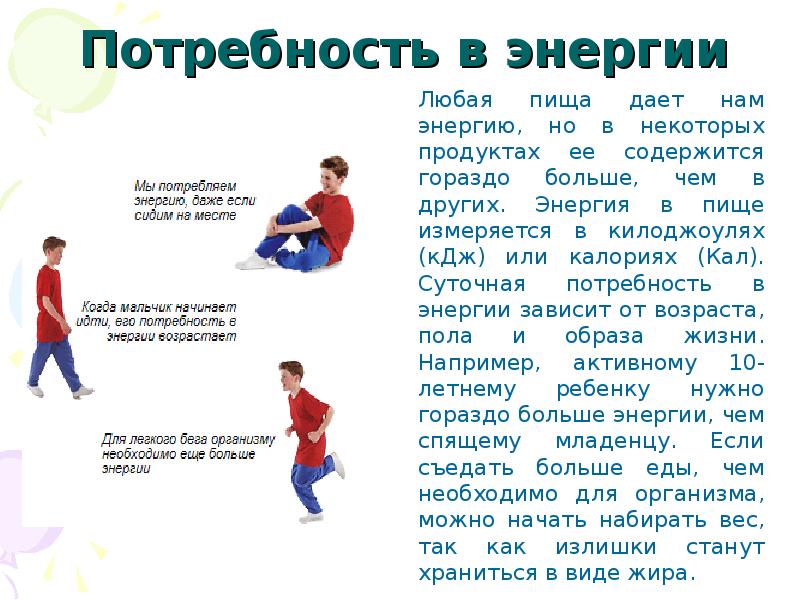 Потребность в энергии

Мы потребляем энергию, даже если сидим на месте

Когда мальчик начинает идти, его потребность в энергии возрастает

Для легкого бега организму необходимо еще больше энергии

Любая пища дает нам энергию, но в некоторых продуктах ее содержится гораздо больше, чем в других. Энергия в пище измеряется в килоджоулях (кДж) или калориях (Кал). Суточная потребность в энергии зависит от возраста, пола и образа жизни. Например, активному 10-летнему ребенку нужно гораздо больше энергии, чем спящему младенцу. Если съедать больше еды, чем необходимо для организма, можно начать набирать вес, так как излишки станут храниться в виде жира.